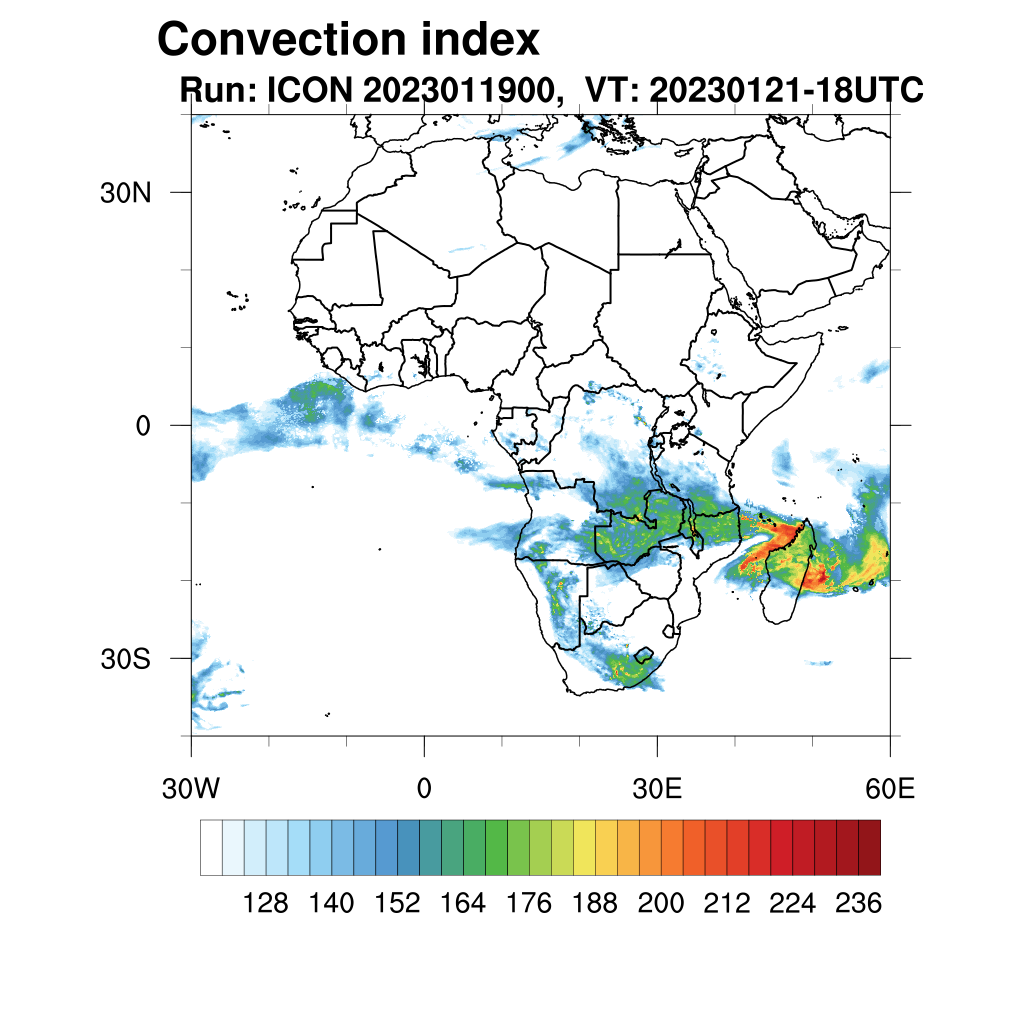 Convection index
Run: ICON 2023011900, VT: 20230121-18UTC

30N
0
30S

30W
0
30E
60E

128 140 152 164 176 188 200 212 224 236